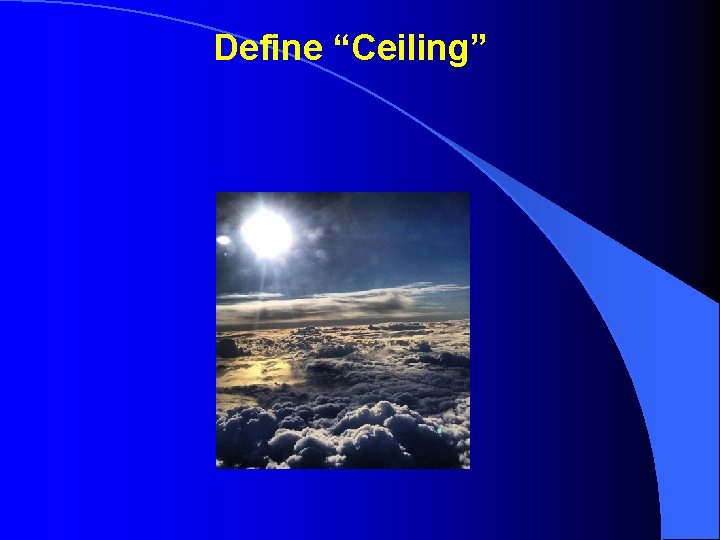 Define “Ceiling”